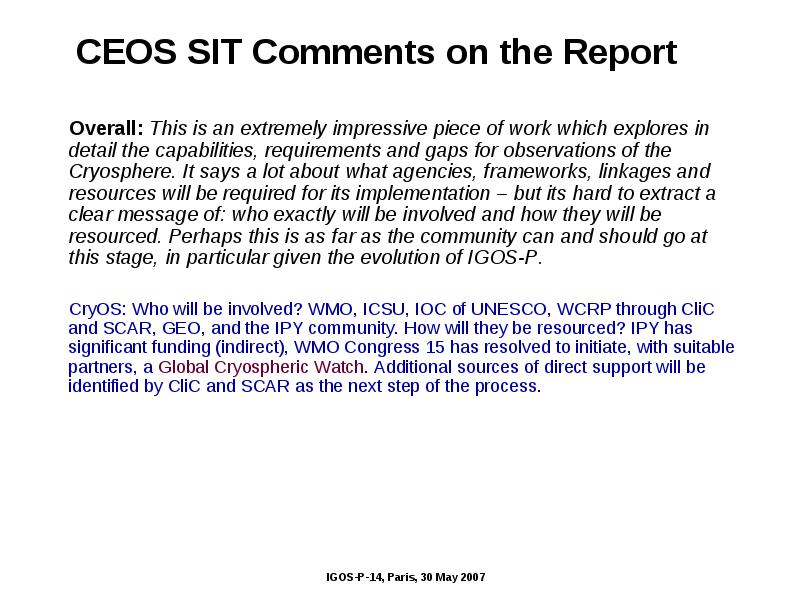 CEOS SIT Comments on the Report

Overall: This is an extremely impressive piece of work which explores in detail the capabilities, requirements and gaps for observations of the Cryosphere. It says a lot about what agencies, frameworks, linkages and resources will be required for its implementation – but its hard to extract a clear message of: who exactly will be involved and how they will be resourced. Perhaps this is as far as the community can and should go at this stage, in particular given the evolution of IGOS-P.

CryOS: Who will be involved? WMO, ICSU, IOC of UNESCO, WCRP through CliC and SCAR, GEO, and the IPY community. How will they be resourced? IPY has significant funding (indirect), WMO Congress 15 has resolved to initiate, with suitable partners, a Global Cryospheric Watch. Additional sources of direct support will be identified by CliC and SCAR as the next step of the process.

IGOS-P-14, Paris, 30 May 2007